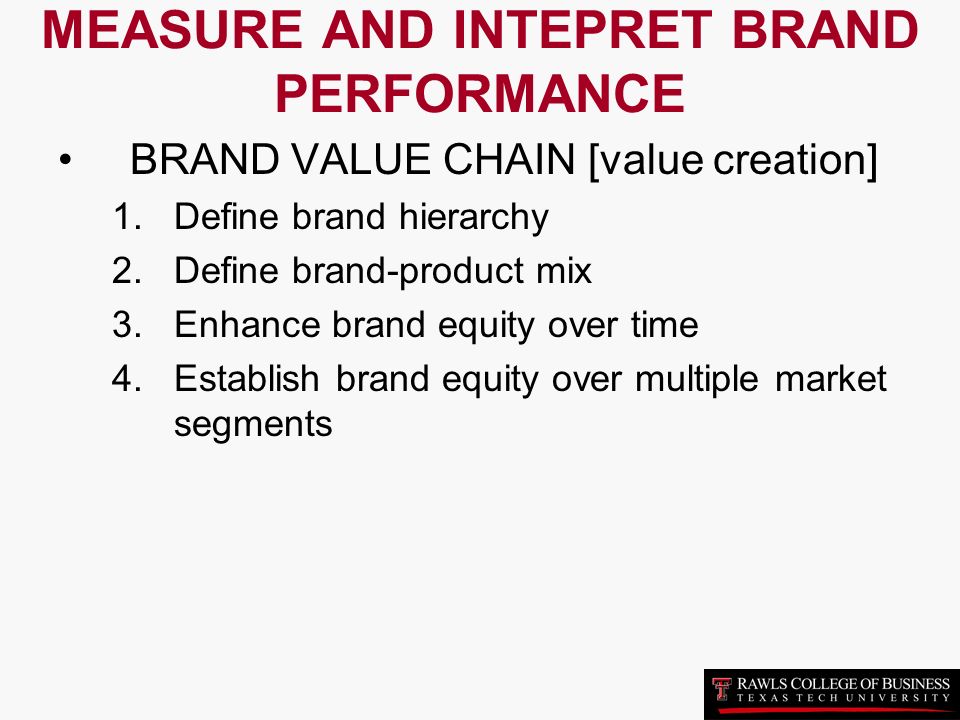 MEASURE AND INTEPRET BRAND PERFORMANCE

• BRAND VALUE CHAIN [value creation]

1. Define brand hierarchy
2. Define brand-product mix
3. Enhance brand equity over time
4. Establish brand equity over multiple market segments

RAWLS COLLEGE OF BUSINESS
TEXAS TECH UNIVERSITY